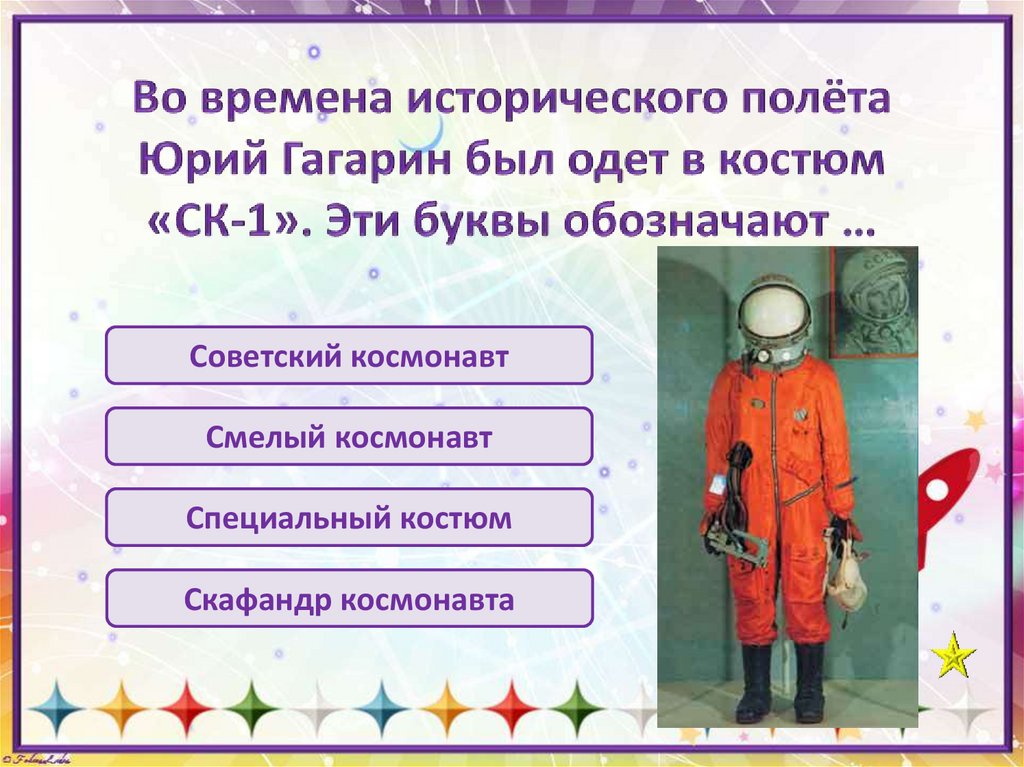 Во времена исторического полёта Юрий Гагарин был одет в костюм «СК-1». Эти буквы обозначают …

Советский космонавт

Смелый космонавт

Специальный костюм

Скафандр космонавта

© FokinaLida